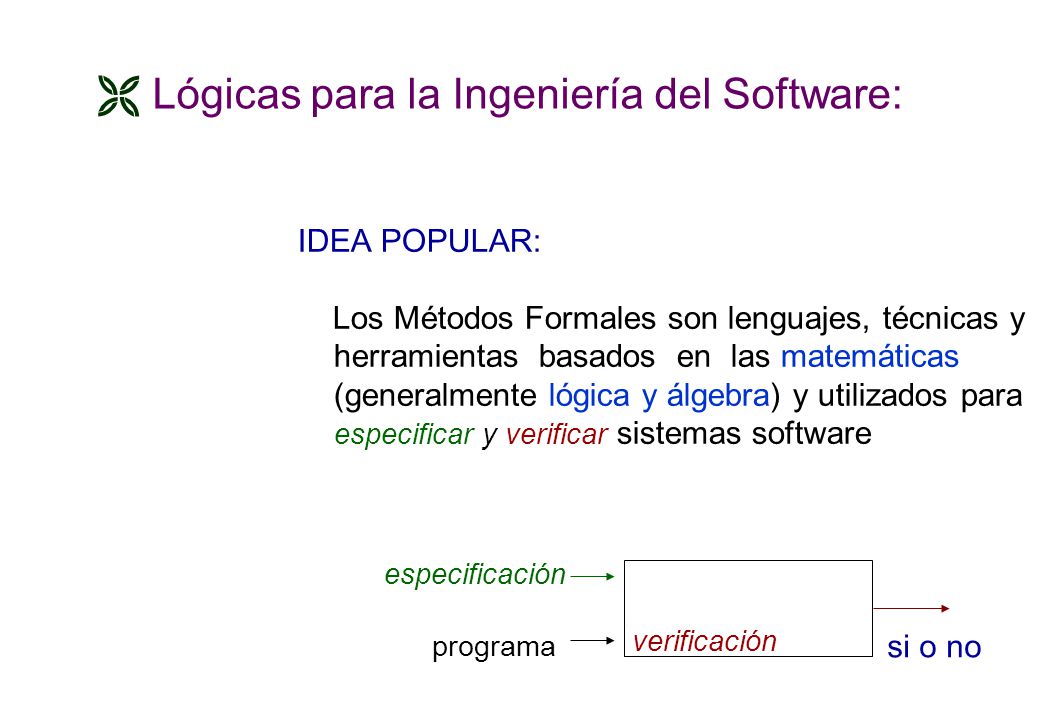 Lógicas para la Ingeniería del Software:

IDEA POPULAR:

Los Métodos Formales son lenguajes, técnicas y herramientas basados en las matemáticas (generalmente lógica y álgebra) y utilizados para especificar y verificar sistemas software

especificación

programa

verificación

si o no